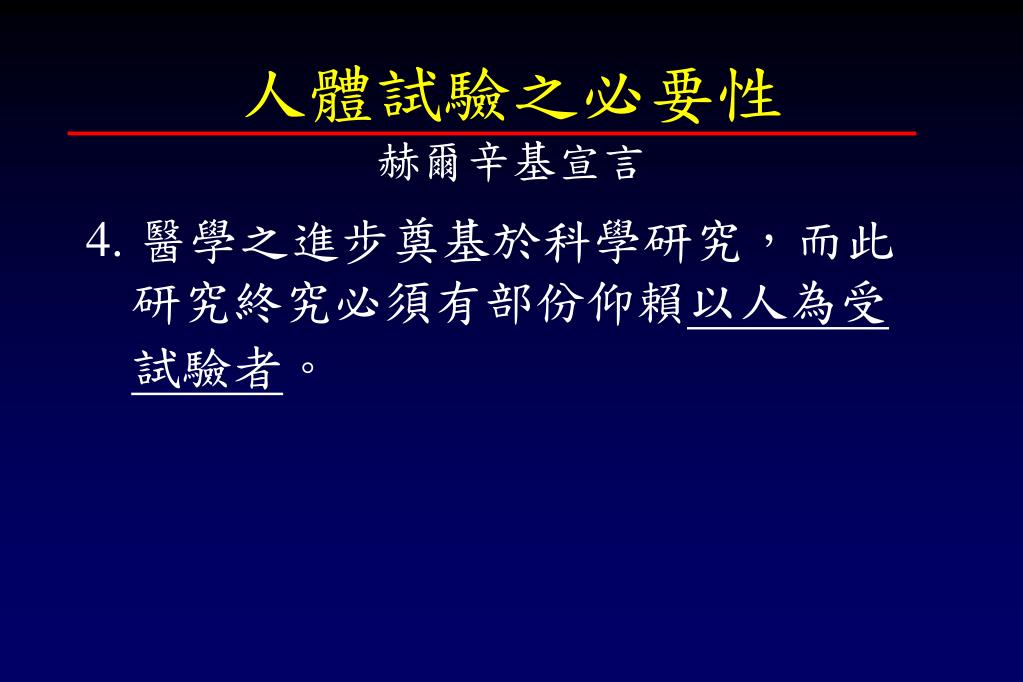 人體試驗之必要性

赫爾辛基宣言

4. 醫學之進步奠基於科學研究，而此研究終究必須有部份仰賴以人為受試驗者。